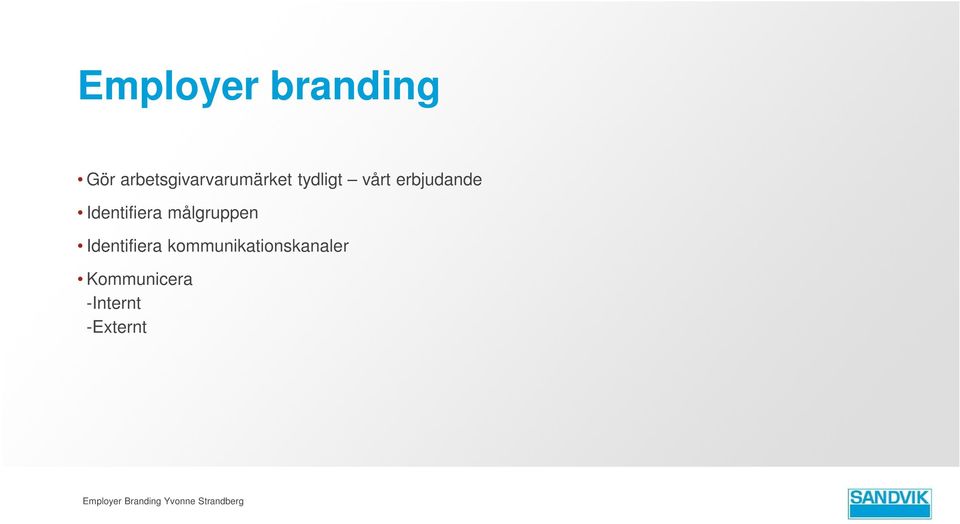 Employer branding

• Gör arbetsgivarvarumärket tydligt – vårt erbjudande

• Identifiera målgruppen

• Identifiera kommunikationskanaler

• Kommunicera
-Internt
-Externt

Employer Branding Yvonne Strandberg

SANDVIK